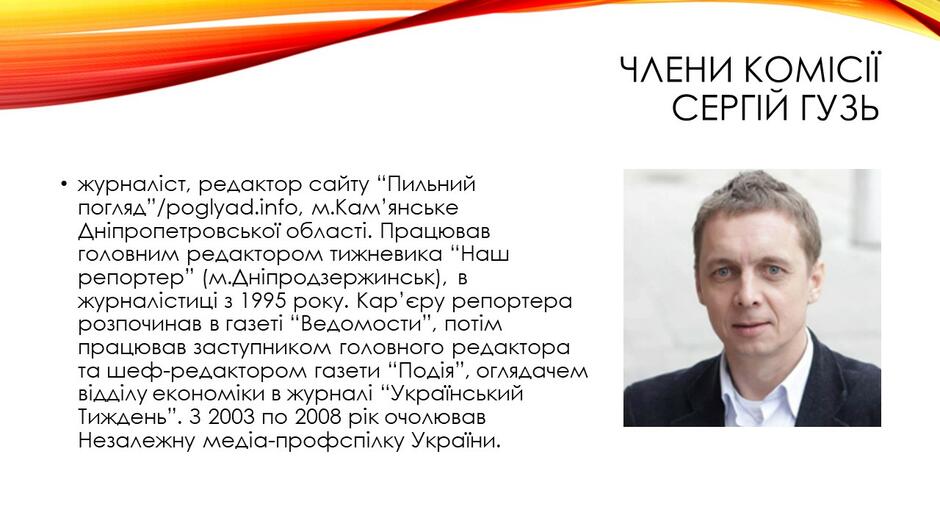 ЧЛЕНИ КОМІСІЇ
СЕРГІЙ ГУЗЬ

• журналіст, редактор сайту "Пильний погляд"/poglyad.info, м.Кам'янське Дніпропетровської області. Працював головним редактором тижневика "Наш репортер" (м.Дніпродзержинськ), в журналістиці з 1995 року. Кар'єру репортера розпочинав в газеті "Ведомости", потім працював заступником головного редактора та шеф-редактором газети "Подія", оглядачем відділу економіки в журналі "Український Тиждень". З 2003 по 2008 рік очолював Незалежну медіа-профспілку України.